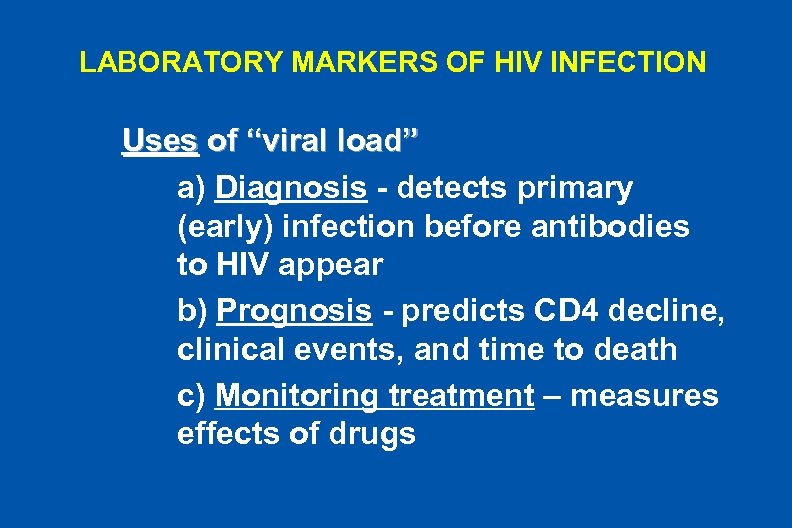 LABORATORY MARKERS OF HIV INFECTION

Uses of “viral load”

a) Diagnosis - detects primary (early) infection before antibodies to HIV appear

b) Prognosis - predicts CD4 decline, clinical events, and time to death

c) Monitoring treatment – measures effects of drugs